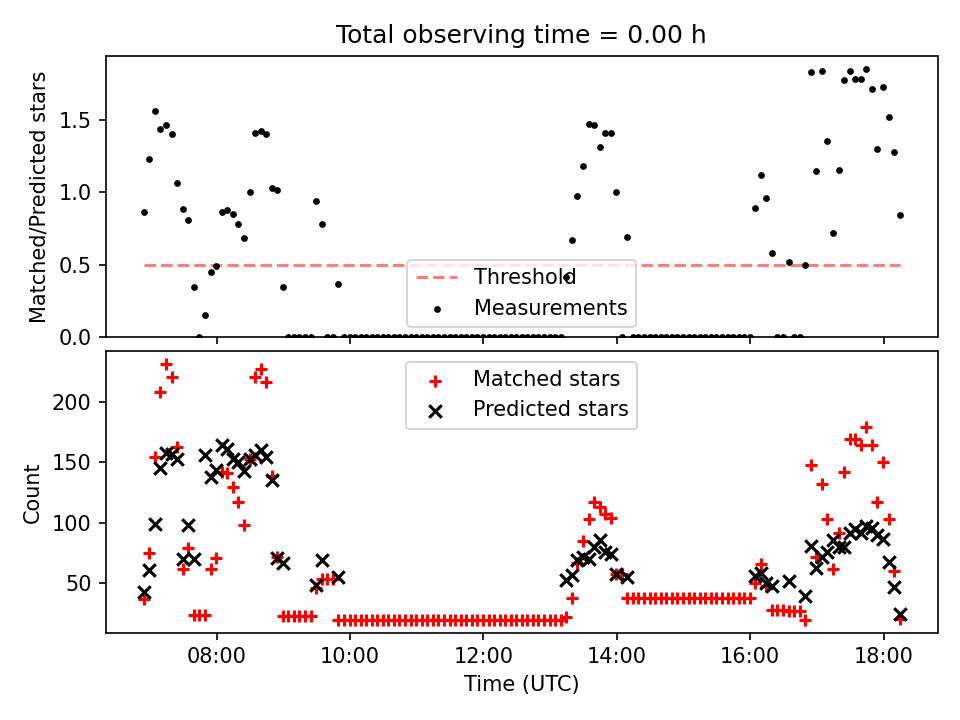 Total observing time = 0.00 h

Matched/Predicted stars

1.5
1.0
0.5
0.0

Threshold
Measurements

Matched stars
Predicted stars

Count

200
150
100
50

08:00 10:00 12:00 14:00 16:00 18:00

Time (UTC)